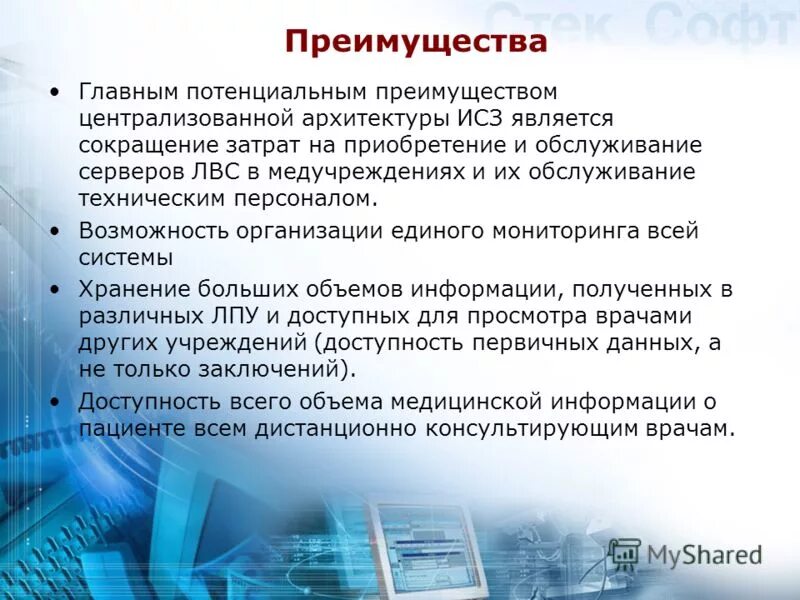 Стек Софт

Преимущества

• Главным потенциальным преимуществом централизованной архитектуры ИСЗ является сокращение затрат на приобретение и обслуживание серверов ЛВС в медучреждениях и их обслуживание техническим персоналом.

• Возможность организации единого мониторинга всей системы

• Хранение больших объемов информации, полученных в различных ЛПУ и доступных для просмотра врачами других учреждений (доступность первичных данных, а не только заключений).

• Доступность всего объема медицинской информации о пациенте всем дистанционно консультирующим врачам.

MyShared